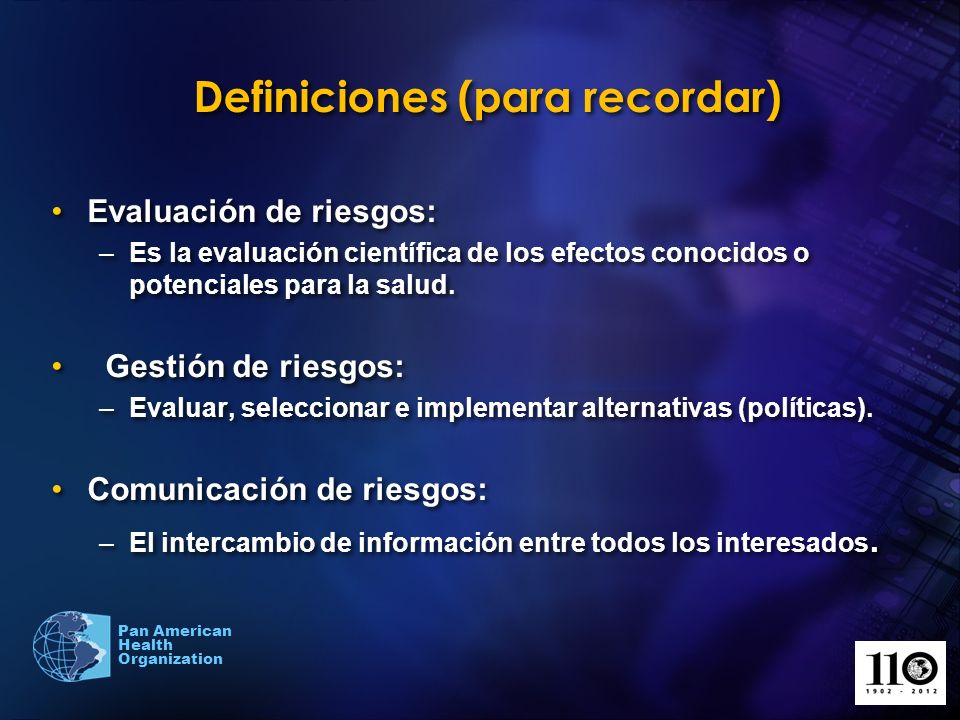 Definiciones (para recordar)

• Evaluación de riesgos:
– Es la evaluación científica de los efectos conocidos o potenciales para la salud.

• Gestión de riesgos:
– Evaluar, seleccionar e implementar alternativas (políticas).

• Comunicación de riesgos:
– El intercambio de información entre todos los interesados.

Pan American Health Organization

110
1902 - 2012